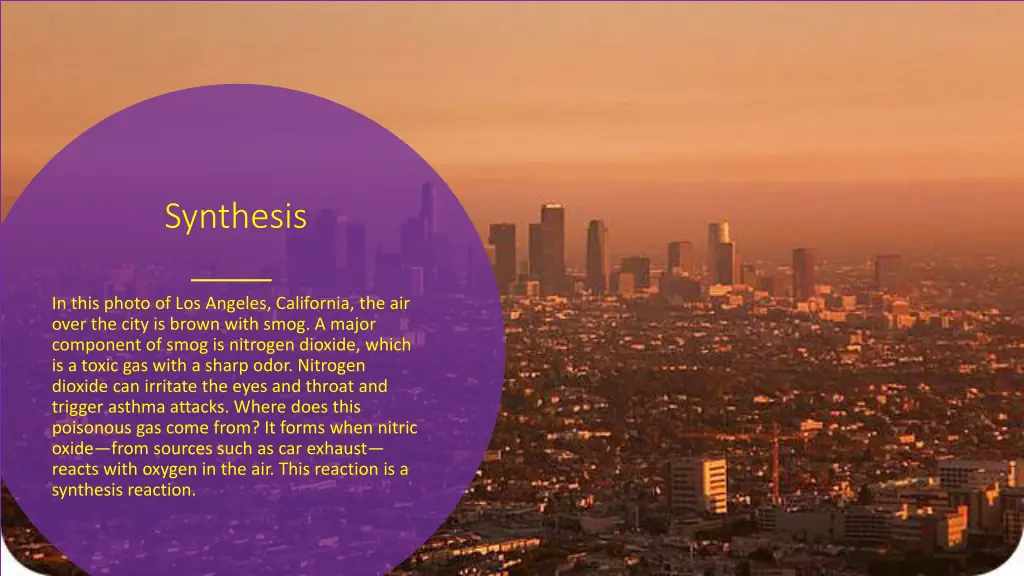 Synthesis

In this photo of Los Angeles, California, the air over the city is brown with smog. A major component of smog is nitrogen dioxide, which is a toxic gas with a sharp odor. Nitrogen dioxide can irritate the eyes and throat and trigger asthma attacks. Where does this poisonous gas come from? It forms when nitric oxide—from sources such as car exhaust—reacts with oxygen in the air. This reaction is a synthesis reaction.